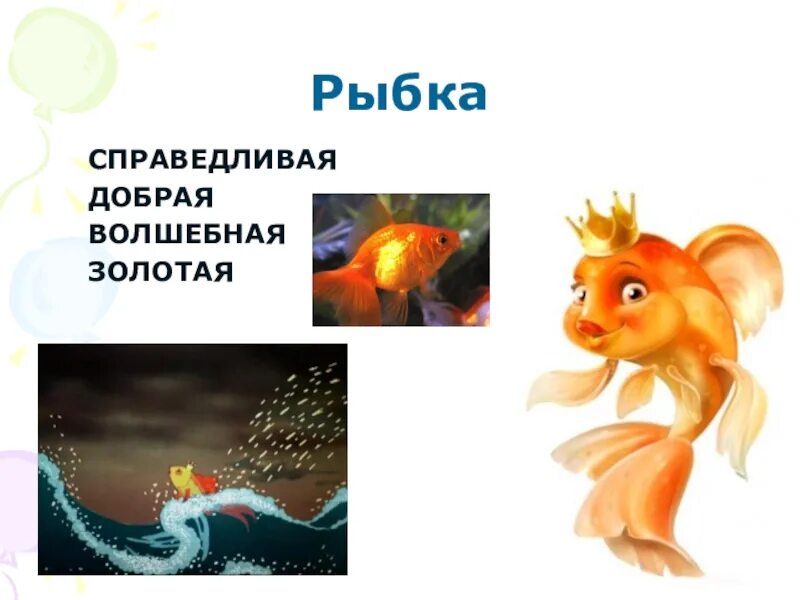 Рыбка

СПРАВЕДЛИВАЯ
ДОБРАЯ
ВОЛШЕБНАЯ
ЗОЛОТАЯ